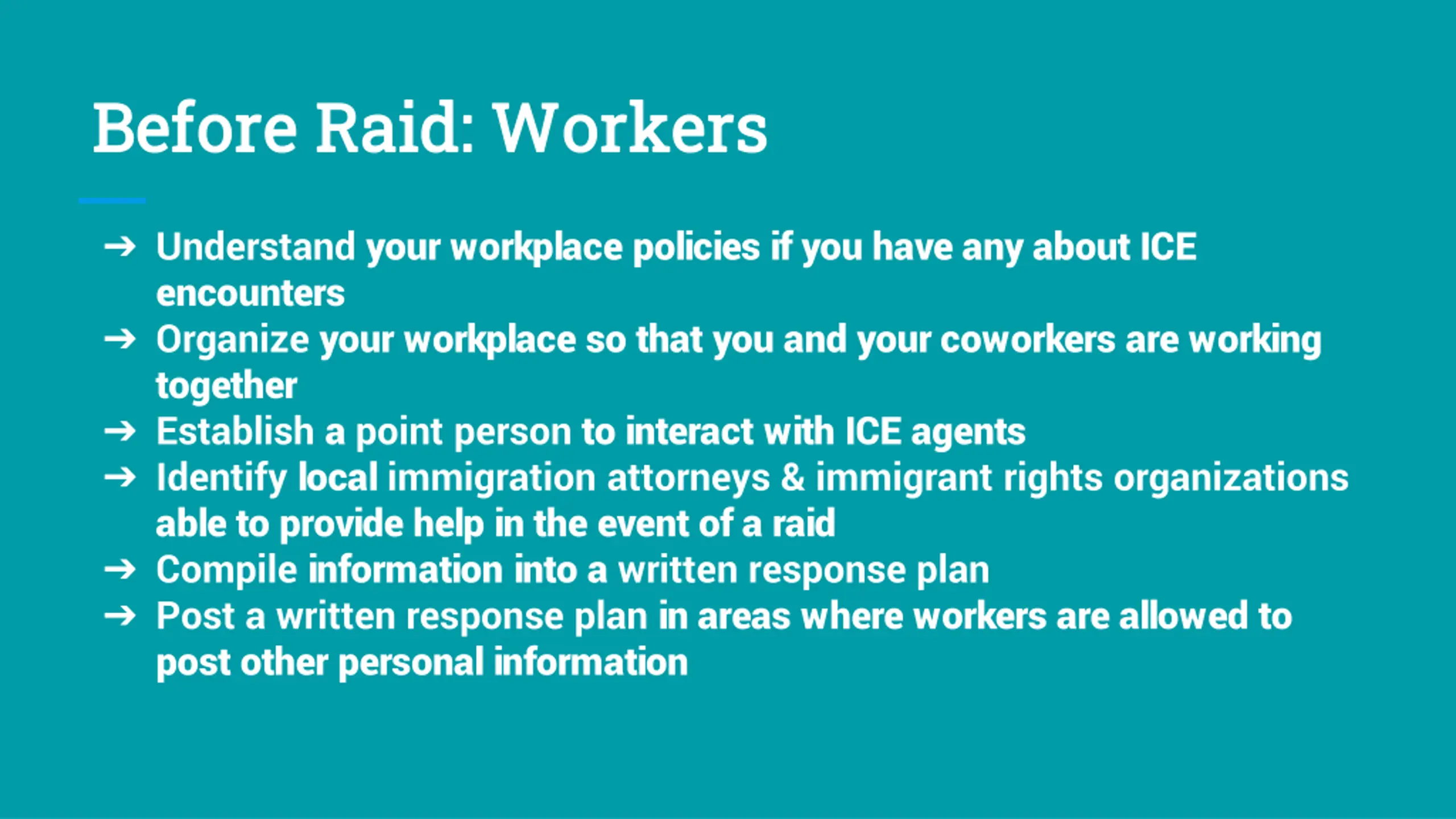 Before Raid: Workers

➔ Understand your workplace policies if you have any about ICE encounters
➔ Organize your workplace so that you and your coworkers are working together
➔ Establish a point person to interact with ICE agents
➔ Identify local immigration attorneys & immigrant rights organizations able to provide help in the event of a raid
➔ Compile information into a written response plan
➔ Post a written response plan in areas where workers are allowed to post other personal information